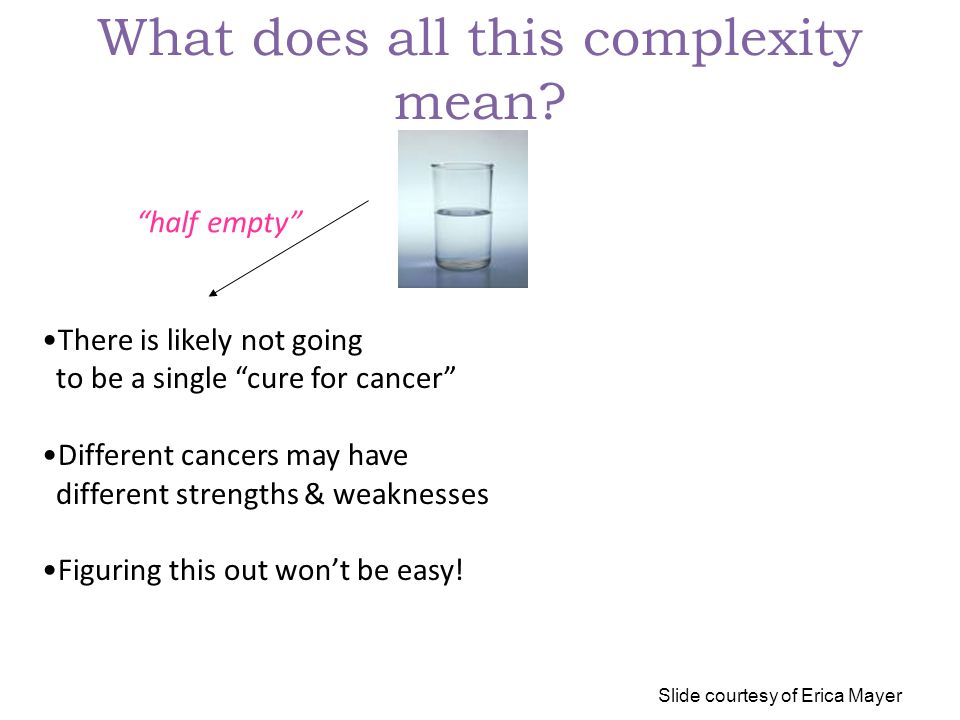 What does all this complexity mean?

"half empty"

•There is likely not going to be a single "cure for cancer"

•Different cancers may have different strengths & weaknesses

•Figuring this out won't be easy!

Slide courtesy of Erica Mayer